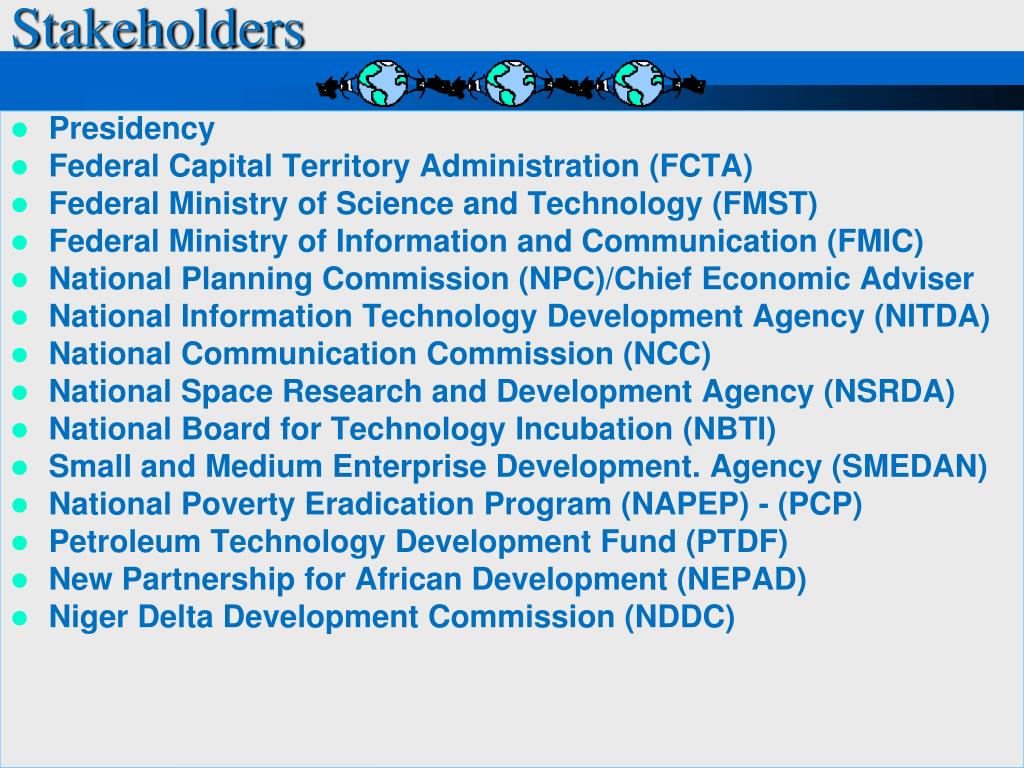 Stakeholders

- Presidency
- Federal Capital Territory Administration (FCTA)
- Federal Ministry of Science and Technology (FMST)
- Federal Ministry of Information and Communication (FMIC)
- National Planning Commission (NPC)/Chief Economic Adviser
- National Information Technology Development Agency (NITDA)
- National Communication Commission (NCC)
- National Space Research and Development Agency (NSRDA)
- National Board for Technology Incubation (NBTI)
- Small and Medium Enterprise Development. Agency (SMEDAN)
- National Poverty Eradication Program (NAPEP) - (PCP)
- Petroleum Technology Development Fund (PTDF)
- New Partnership for African Development (NEPAD)
- Niger Delta Development Commission (NDDC)